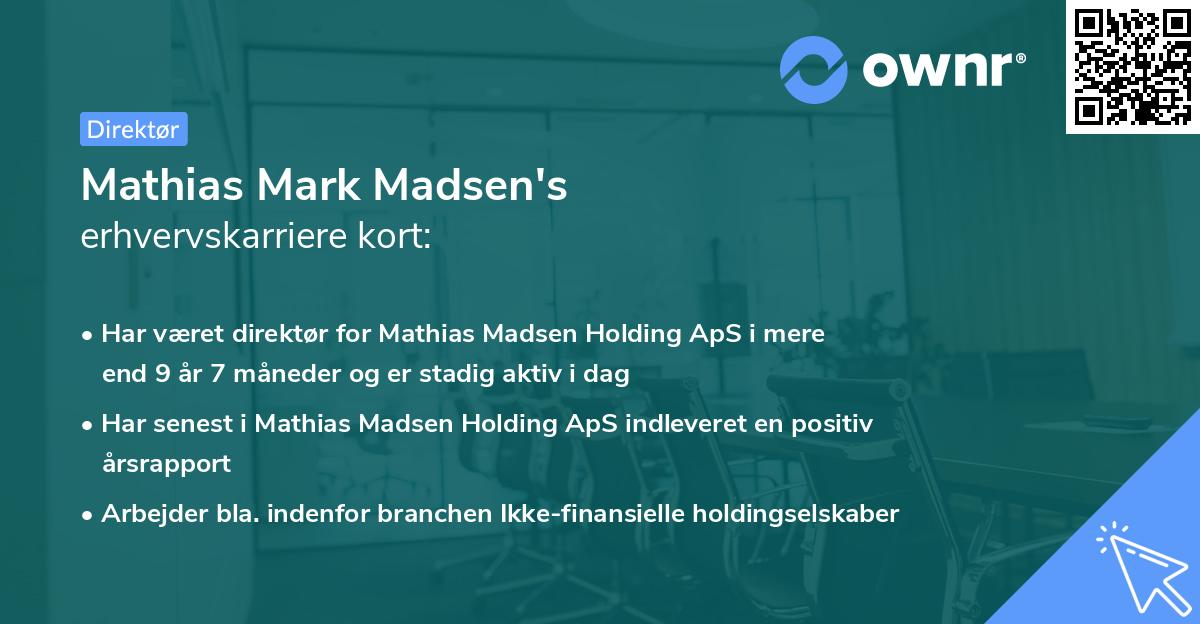 ownr®

Direktør

Mathias Mark Madsen's
erhvervskarriere kort:

• Har været direktør for Mathias Madsen Holding ApS i mere end 9 år 7 måneder og er stadig aktiv i dag
• Har senest i Mathias Madsen Holding ApS indleveret en positiv årsrapport
• Arbejder bla. indenfor branchen Ikke-finansielle holdingselskaber